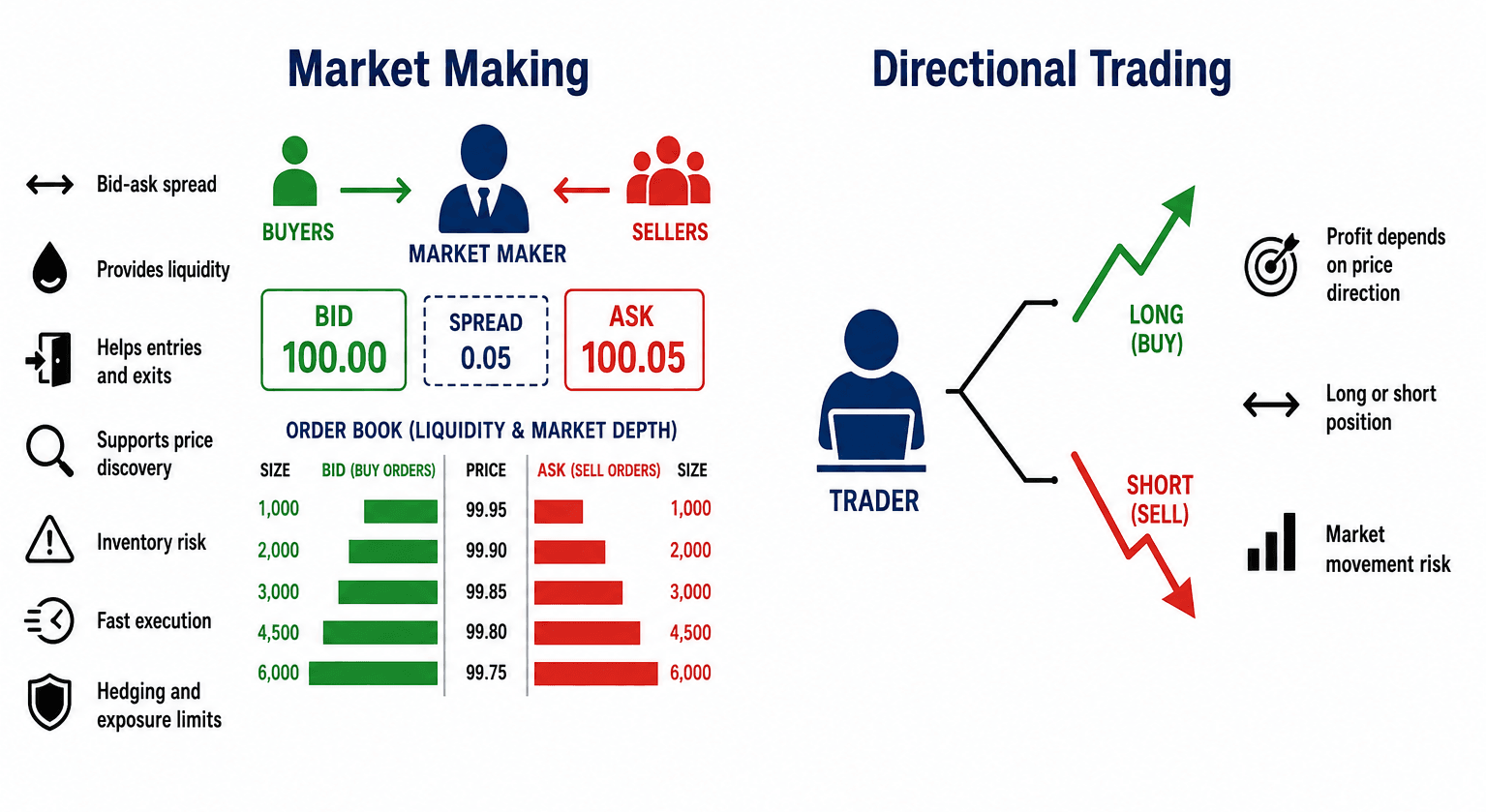 Market Making

Bid-ask spread

Provides liquidity

Helps entries and exits

Supports price discovery

Inventory risk

Fast execution

Hedging and exposure limits

BUYERS

MARKET MAKER

SELLERS

BID
100.00

SPREAD
0.05

ASK
100.05

ORDER BOOK (LIQUIDITY & MARKET DEPTH)

| SIZE | BID (BUY ORDERS) | PRICE | ASK (SELL ORDERS) | SIZE |
|---|---|---|---|---|
| 1,000 | | 99.95 | | 1,000 |
| 2,000 | | 99.90 | | 2,000 |
| 3,000 | | 99.85 | | 3,000 |
| 4,500 | | 99.80 | | 4,500 |
| 6,000 | | 99.75 | | 6,000 |

Directional Trading

TRADER

LONG (BUY)

SHORT (SELL)

Profit depends on price direction

Long or short position

Market movement risk